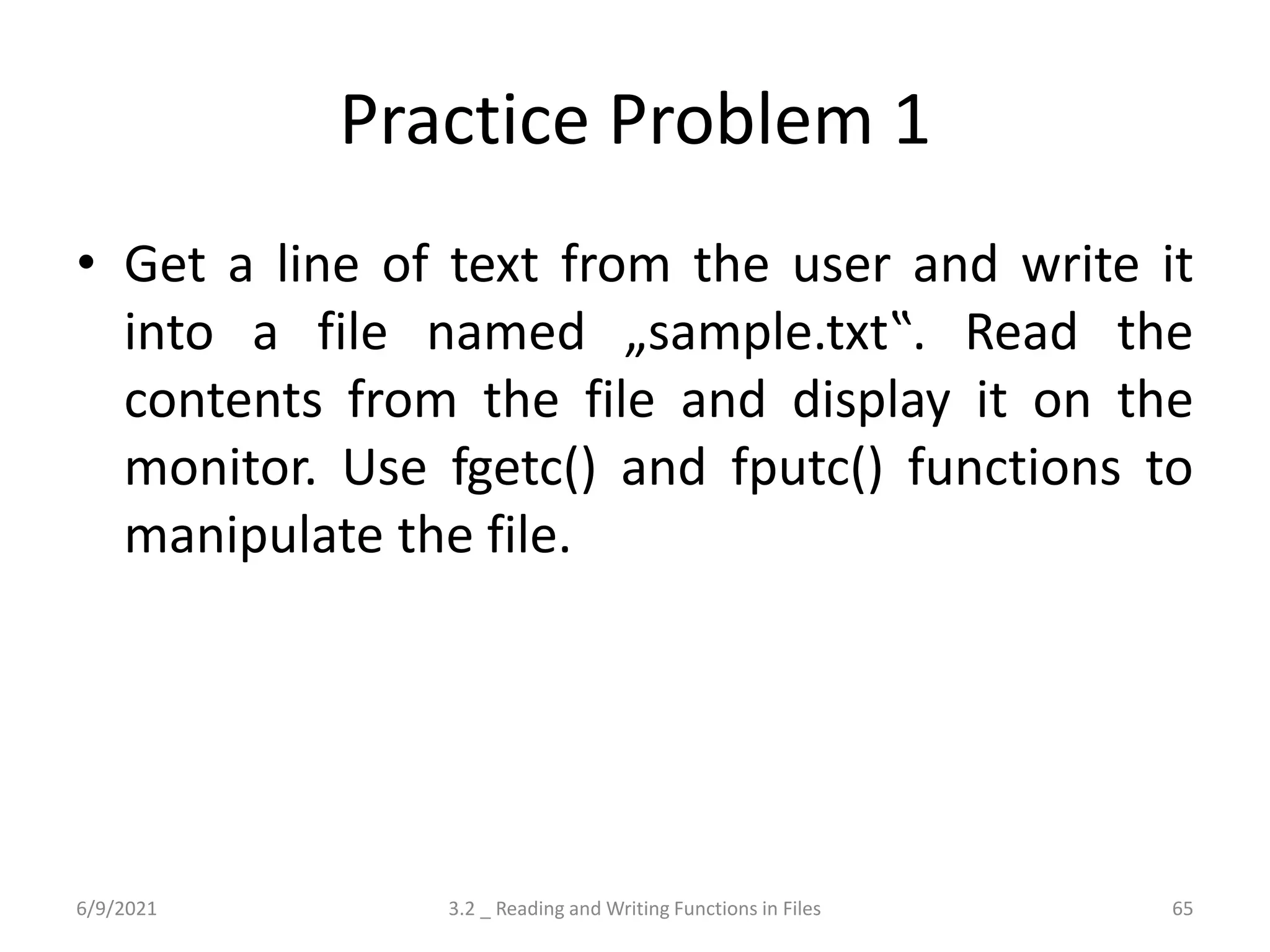 Practice Problem 1

• Get a line of text from the user and write it into a file named „sample.txt‟. Read the contents from the file and display it on the monitor. Use fgetc() and fputc() functions to manipulate the file.

6/9/2021

3.2 _ Reading and Writing Functions in Files

65